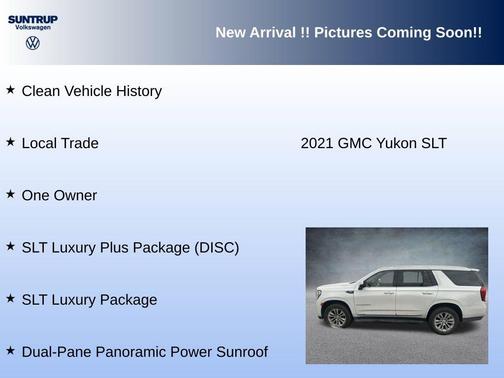 SUNTRUP
Volkswagen

New Arrival !! Pictures Coming Soon!!

★ Clean Vehicle History

★ Local Trade

2021 GMC Yukon SLT

★ One Owner

★ SLT Luxury Plus Package (DISC)

★ SLT Luxury Package

★ Dual-Pane Panoramic Power Sunroof